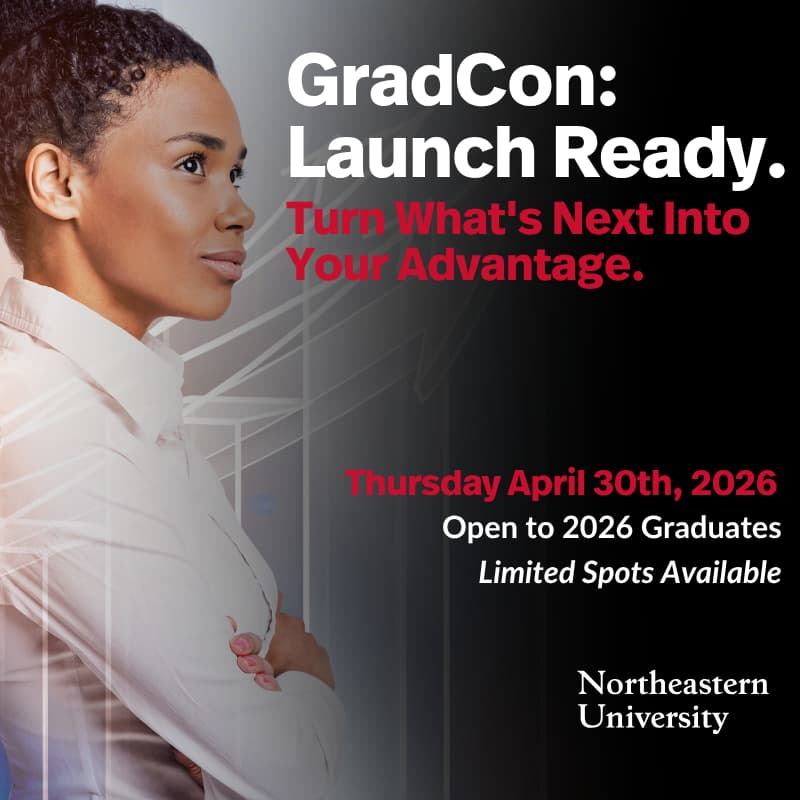 GradCon: Launch Ready.

Turn What's Next Into Your Advantage.

Thursday April 30th, 2026

Open to 2026 Graduates

Limited Spots Available

Northeastern University